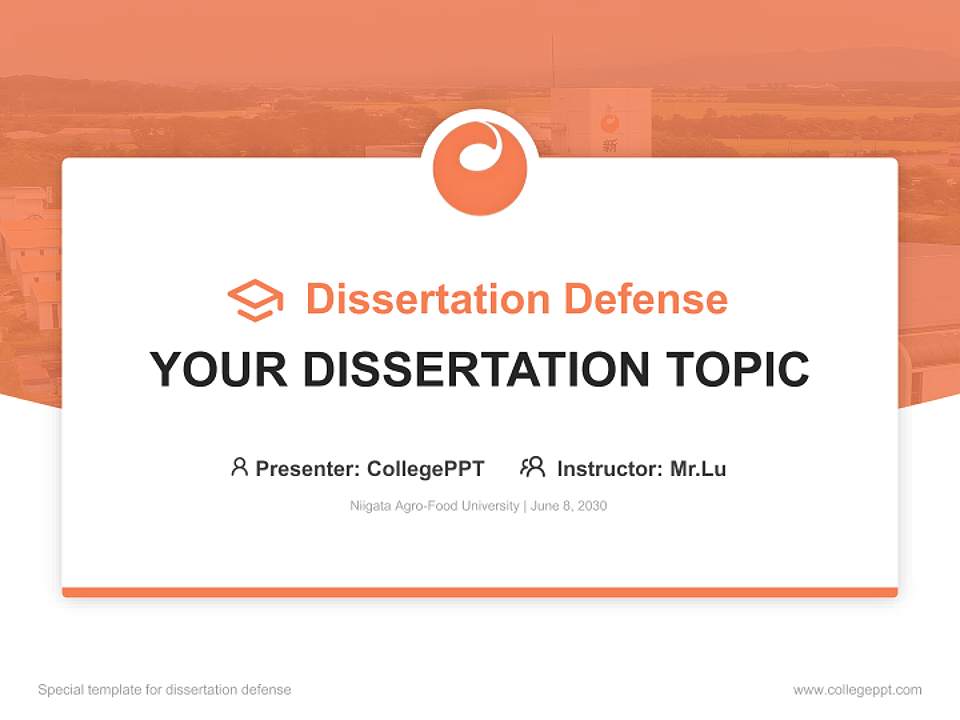 新

Dissertation Defense

YOUR DISSERTATION TOPIC

Presenter: CollegePPT Instructor: Mr.Lu

Niigata Agro-Food University | June 8, 2030

Special template for dissertation defense

www.collegeppt.com